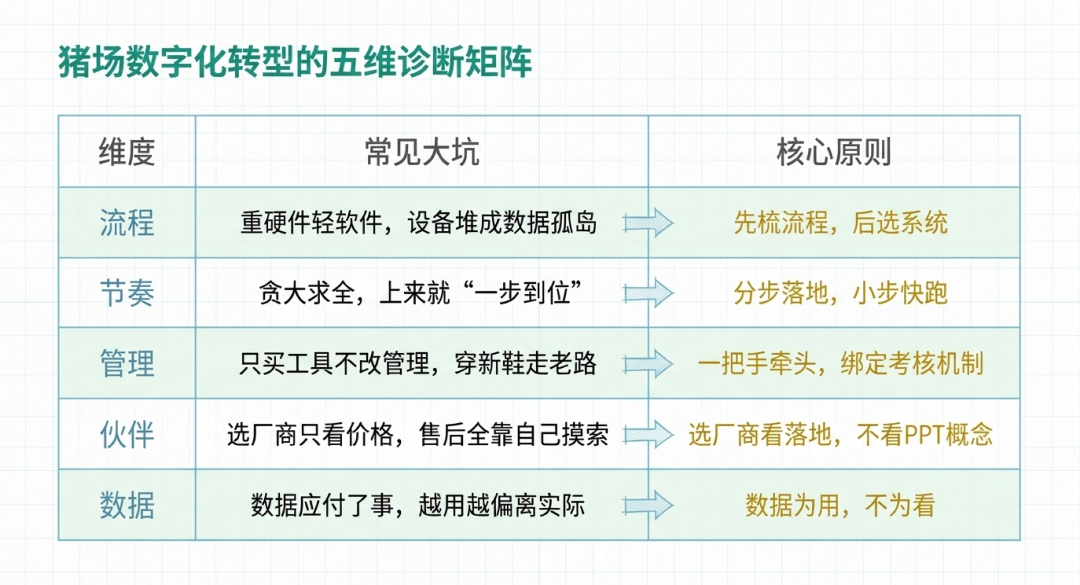 猪场数字化转型的五维诊断矩阵

| 维度 | 常见大坑 | 核心原则 |
|---|---|---|
| 流程 | 重硬件轻软件，设备堆成数据孤岛 | 先梳流程，后选系统 |
| 节奏 | 贪大求全，上来就“一步到位” | 分步落地，小步快跑 |
| 管理 | 只买工具不改管理，穿新鞋走老路 | 一把手牵头，绑定考核机制 |
| 伙伴 | 选厂商只看价格，售后全靠自己摸索 | 选厂商看落地，不看PPT概念 |
| 数据 | 数据应付了事，越用越偏离实际 | 数据为用，不为看 |